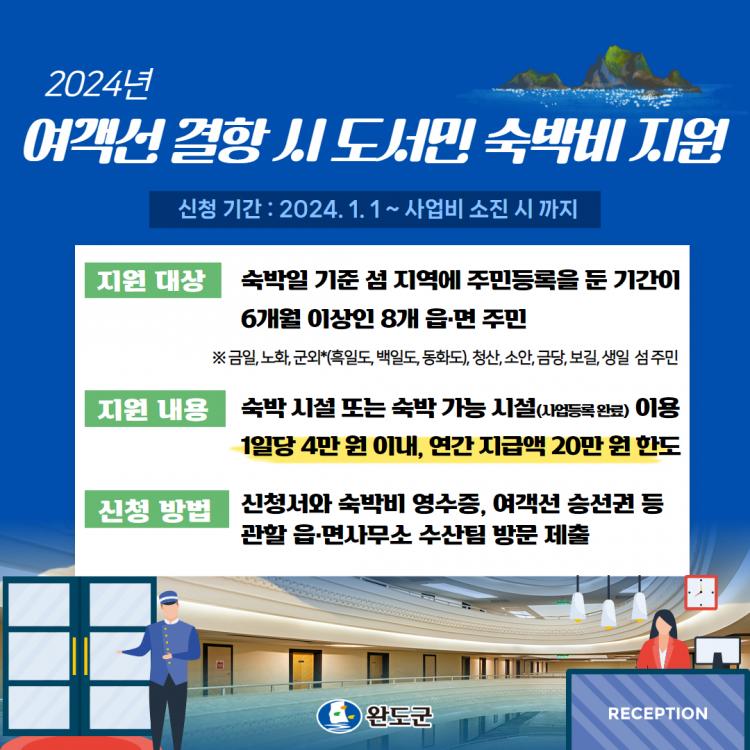 2024년

여객선 결항 시 도서민 숙박비 지원

신청 기간 : 2024. 1. 1 ~ 사업비 소진 시 까지

지원 대상

숙박일 기준 섬 지역에 주민등록을 둔 기간이 6개월 이상인 8개 읍·면 주민

※ 금일, 노화, 군외*(흑일도, 백일도, 동화도), 청산, 소안, 금당, 보길, 생일 섬 주민

지원 내용

숙박 시설 또는 숙박 가능 시설(사업등록 완료) 이용 1일당 4만 원 이내, 연간 지급액 20만 원 한도

신청 방법

신청서와 숙박비 영수증, 여객선 승선권 등 관할 읍·면사무소 수산팀 방문 제출

완도군

RECEPTION